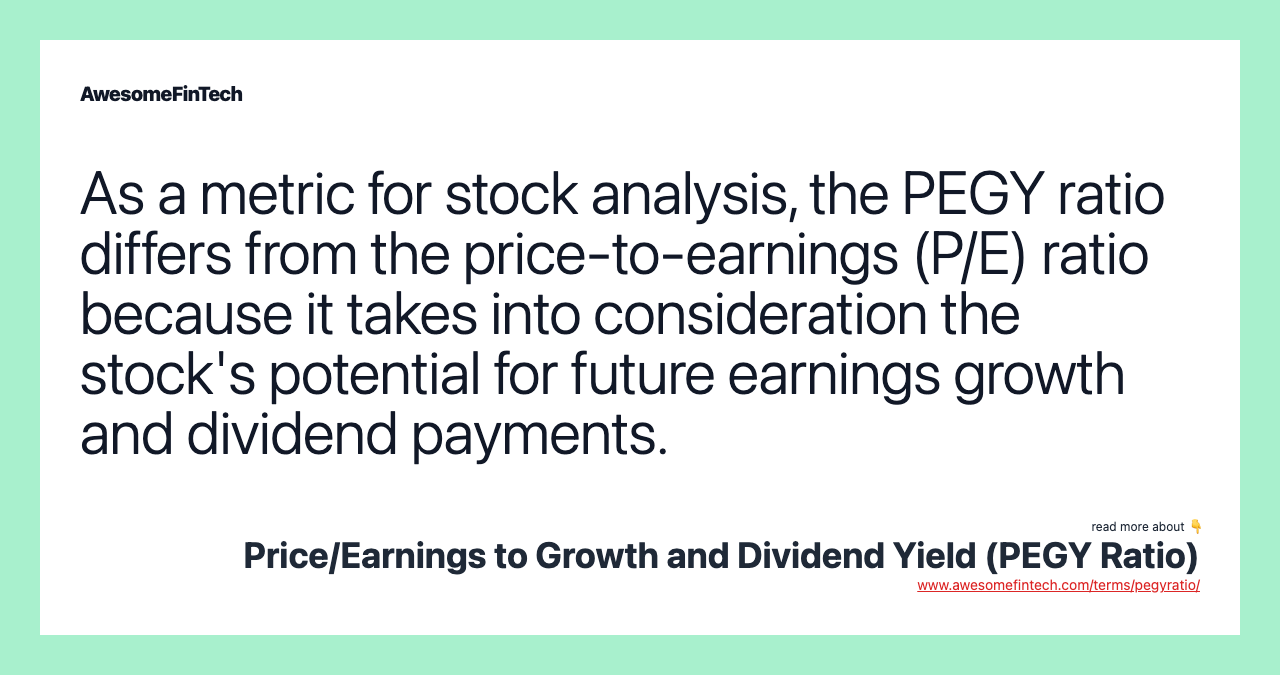 AwesomeFinTech

As a metric for stock analysis, the PEGY ratio differs from the price-to-earnings (P/E) ratio because it takes into consideration the stock's potential for future earnings growth and dividend payments.

read more about 👇
Price/Earnings to Growth and Dividend Yield (PEGY Ratio)
www.awesomefintech.com/terms/pegyratio/